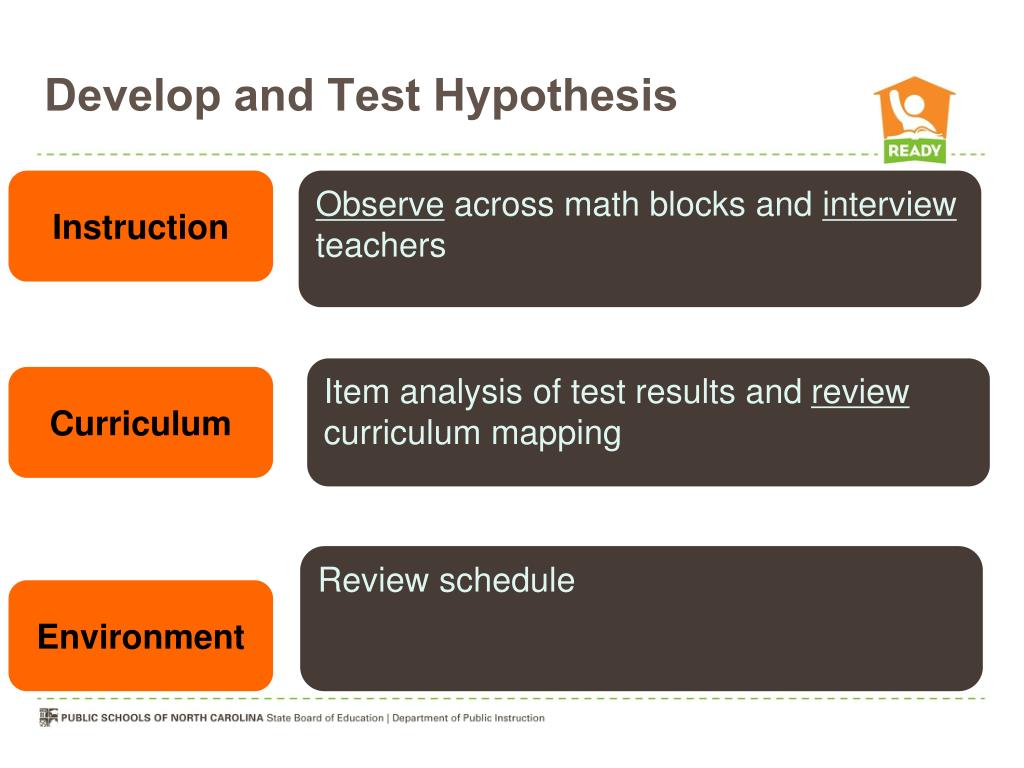 Develop and Test Hypothesis

READY

Instruction

Observe across math blocks and interview teachers

Curriculum

Item analysis of test results and review curriculum mapping

Environment

Review schedule

PUBLIC SCHOOLS OF NORTH CAROLINA State Board of Education | Department of Public Instruction